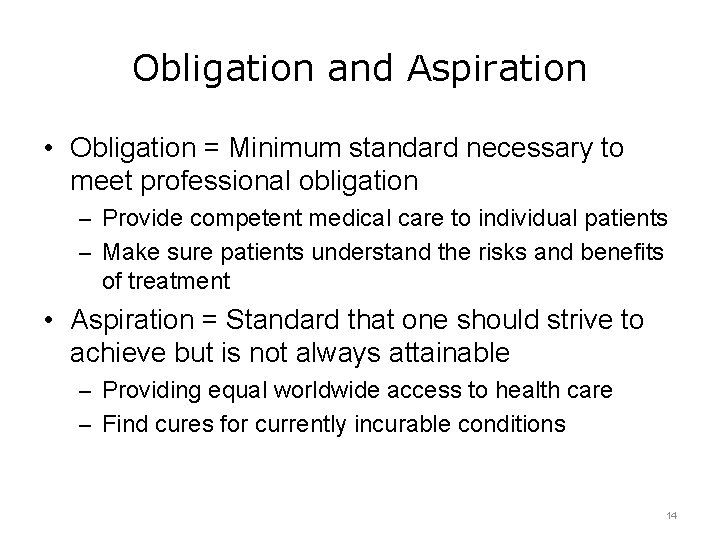 Obligation and Aspiration

• Obligation = Minimum standard necessary to meet professional obligation
– Provide competent medical care to individual patients
– Make sure patients understand the risks and benefits of treatment

• Aspiration = Standard that one should strive to achieve but is not always attainable
– Providing equal worldwide access to health care
– Find cures for currently incurable conditions

14